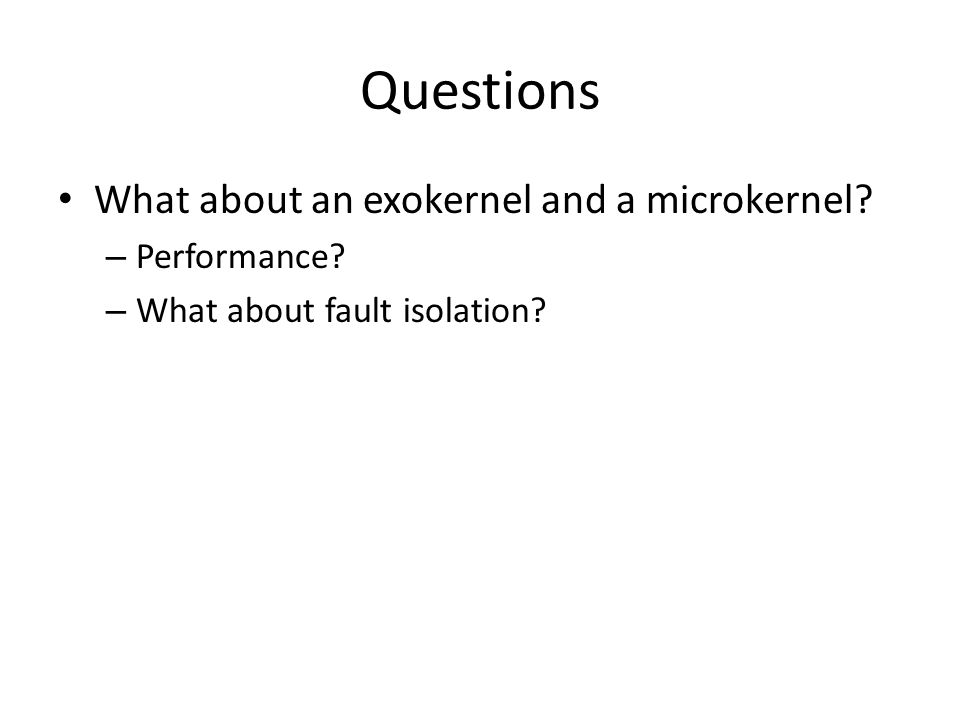 Questions

• What about an exokernel and a microkernel?
– Performance?
– What about fault isolation?